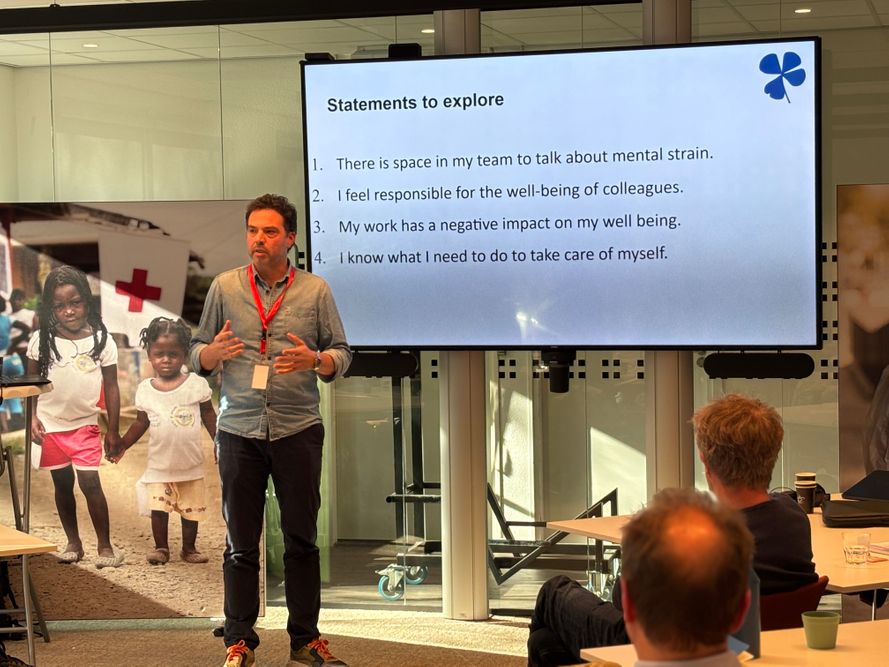 Statements to explore

1. There is space in my team to talk about mental strain.
2. I feel responsible for the well-being of colleagues.
3. My work has a negative impact on my well being.
4. I know what I need to do to take care of myself.